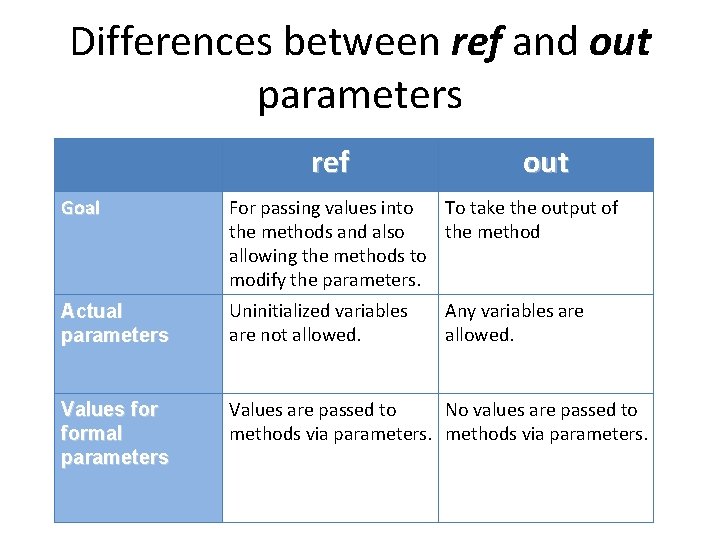 Differences between ref and out parameters

| | ref | out |
|---|---|---|
| Goal | For passing values into the methods and also allowing the methods to modify the parameters. | To take the output of the method |
| Actual parameters | Uninitialized variables are not allowed. | Any variables are allowed. |
| Values for formal parameters | Values are passed to methods via parameters. | No values are passed to methods via parameters. |